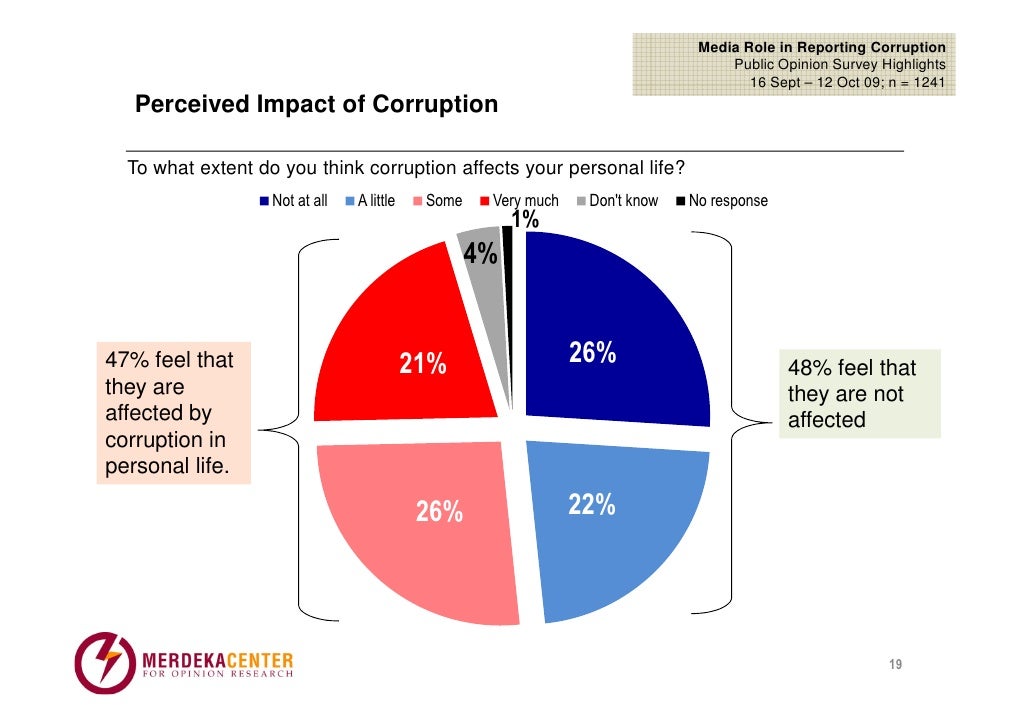 Media Role in Reporting Corruption
Public Opinion Survey Highlights
16 Sept – 12 Oct 09; n = 1241

Perceived Impact of Corruption

To what extent do you think corruption affects your personal life?

Not at all  A little  Some  Very much  Don't know  No response

1%

4%

26%

21%

26%

22%

47% feel that they are affected by corruption in personal life.

48% feel that they are not affected

MERDEKACENTER
FOR OPINION RESEARCH

19